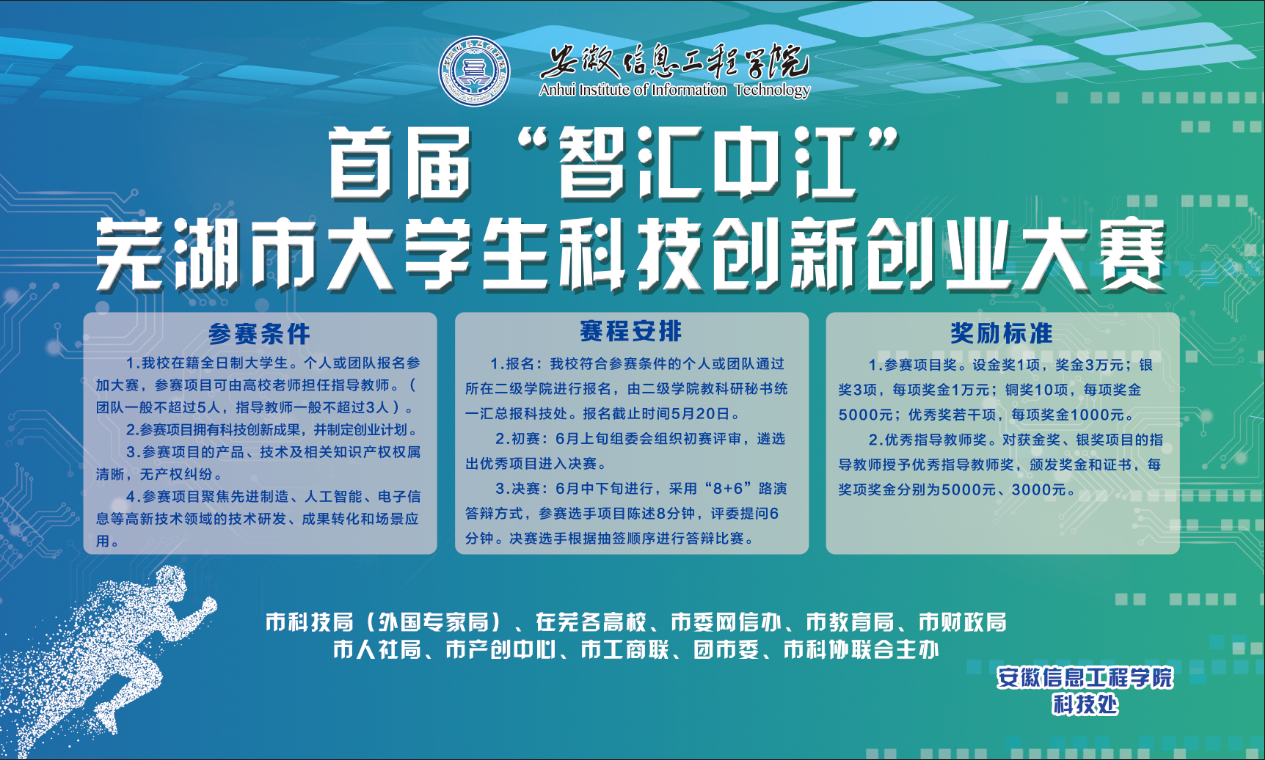 安徽信息工程学院
Anhui Institute of Information Technology

首届“智汇中江”
芜湖市大学生科技创新创业大赛

参赛条件

1.我校在籍全日制大学生。个人或团队报名参加大赛，参赛项目可由高校老师担任指导教师。（团队一般不超过5人，指导教师一般不超过3人）。

2.参赛项目拥有科技创新成果，并制定创业计划。

3.参赛项目的产品、技术及相关知识产权权属清晰，无产权纠纷。

4.参赛项目聚焦先进制造、人工智能、电子信息等高新技术领域的技术研发、成果转化和场景应用。

赛程安排

1.报名：我校符合参赛条件的个人或团队通过所在二级学院进行报名，由二级学院教科研秘书统一汇总报科技处。报名截止时间5月20日。

2.初赛：6月上旬组委会组织初赛评审，遴选出优秀项目进入决赛。

3.决赛：6月中下旬进行，采用“8+6”路演答辩方式，参赛选手项目陈述8分钟，评委提问6分钟。决赛选手根据抽签顺序进行答辩比赛。

奖励标准

1.参赛项目奖。设金奖1项，奖金3万元；银奖3项，每项奖金1万元；铜奖10项，每项奖金5000元；优秀奖若干项，每项奖金1000元。

2.优秀指导教师奖。对获金奖、银奖项目的指导教师授予优秀指导教师奖，颁发奖金和证书，每奖项奖金分别为5000元、3000元。

市科技局（外国专家局）、在芜各高校、市委网信办、市教育局、市财政局
市人社局、市产创中心、市工商联、团市委、市科协联合主办

安徽信息工程学院
科技处